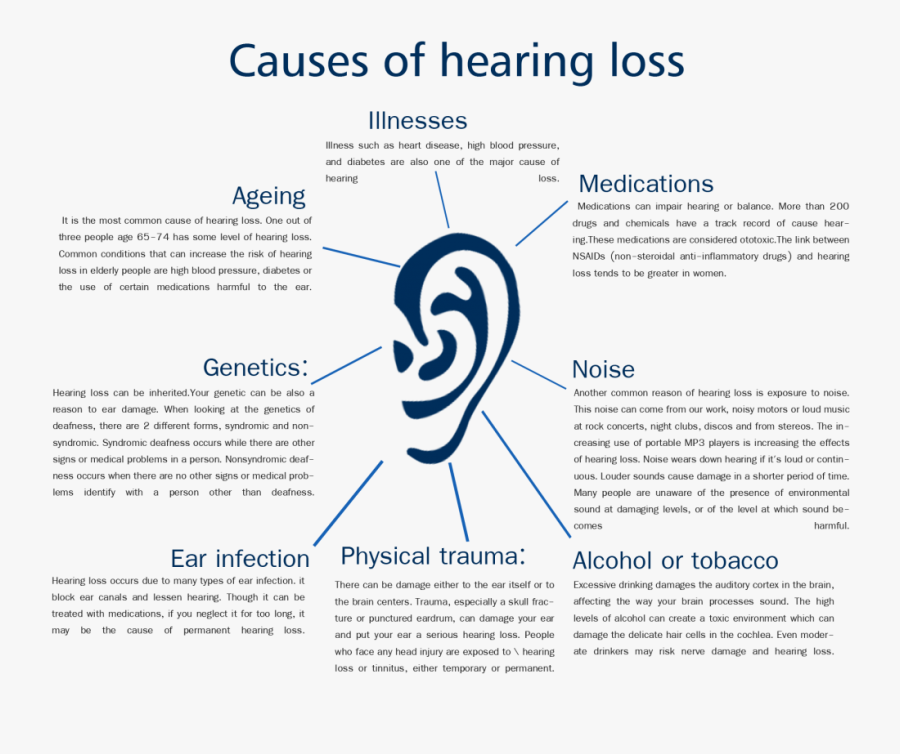 Causes of hearing loss

Illnesses

Illness such as heart disease, high blood pressure, and diabetes are also one of the major cause of hearing loss.

Ageing

It is the most common cause of hearing loss. One out of three people age 65-74 has some level of hearing loss. Common conditions that can increase the risk of hearing loss in elderly people are high blood pressure, diabetes or the use of certain medications harmful to the ear.

Medications

Medications can impair hearing or balance. More than 200 drugs and chemicals have a track record of cause hearing.These medications are considered ototoxic.The link between NSAIDs (non-steroidal anti-inflammatory drugs) and hearing loss tends to be greater in women.

Genetics:

Hearing loss can be inherited.Your genetic can be also a reason to ear damage. When looking at the genetics of deafness, there are 2 different forms, syndromic and non-syndromic. Syndromic deafness occurs while there are other signs or medical problems in a person. Nonsyndromic deafness occurs when there are no other signs or medical problems identify with a person other than deafness.

Noise

Another common reason of hearing loss is exposure to noise. This noise can come from our work, noisy motors or loud music at rock concerts, night clubs, discos and from stereos. The increasing use of portable MP3 players is increasing the effects of hearing loss. Noise wears down hearing if it's loud or continuous. Louder sounds cause damage in a shorter period of time. Many people are unaware of the presence of environmental sound at damaging levels, or of the level at which sound becomes harmful.

Ear infection

Hearing loss occurs due to many types of ear infection. it block ear canals and lessen hearing. Though it can be treated with medications, if you neglect it for too long, it may be the cause of permanent hearing loss.

Physical trauma:

There can be damage either to the ear itself or to the brain centers. Trauma, especially a skull fracture or punctured eardrum, can damage your ear and put your ear a serious hearing loss. People who face any head injury are exposed to \ hearing loss or tinnitus, either temporary or permanent.

Alcohol or tobacco

Excessive drinking damages the auditory cortex in the brain, affecting the way your brain processes sound. The high levels of alcohol can create a toxic environment which can damage the delicate hair cells in the cochlea. Even moderate drinkers may risk nerve damage and hearing loss.